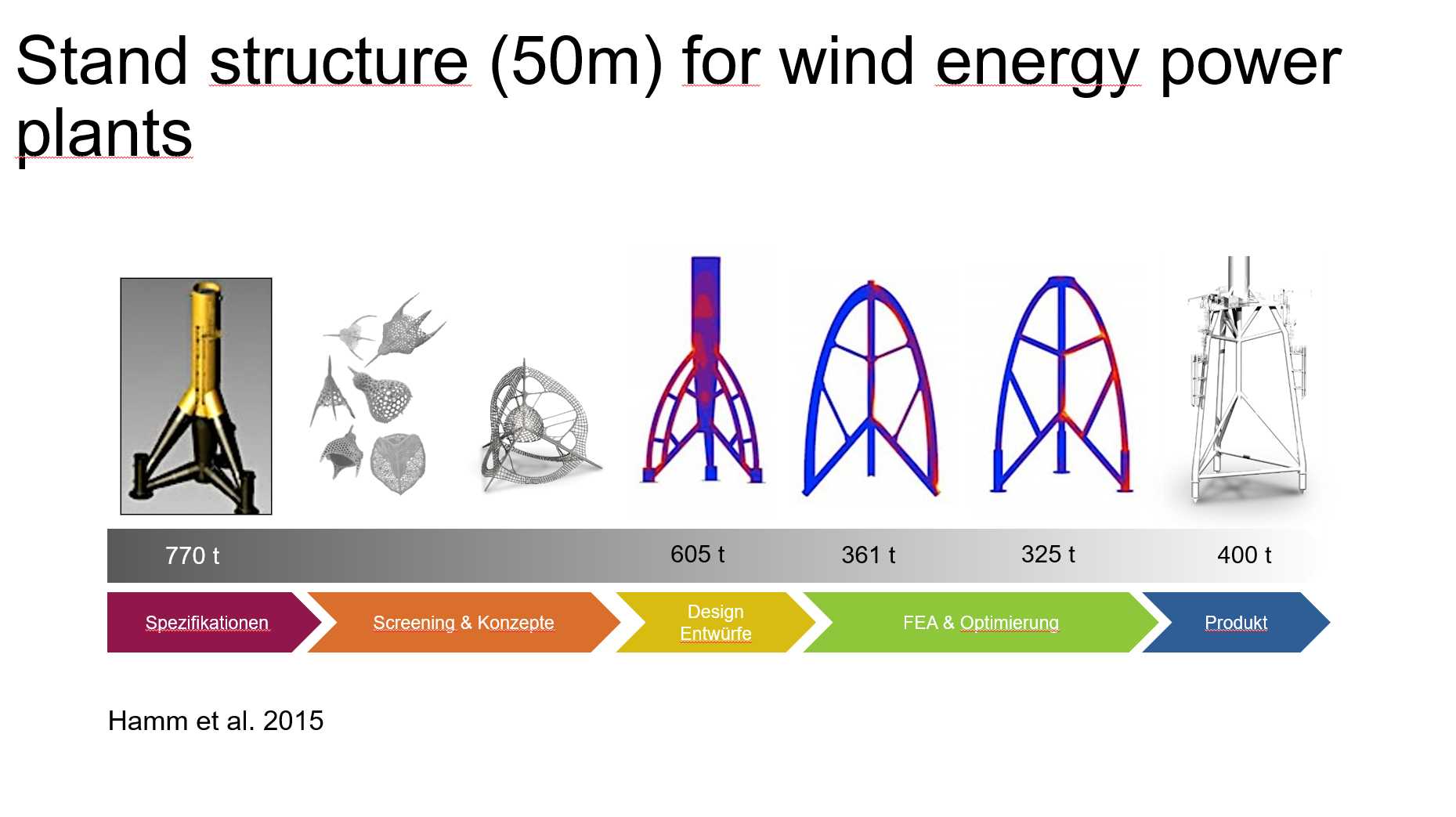 Stand structure (50m) for wind energy power plants

770 t

605 t

361 t

325 t

400 t

Spezifikationen

Screening & Konzepte

Design Entwürfe

FEA & Optimierung

Produkt

Hamm et al. 2015